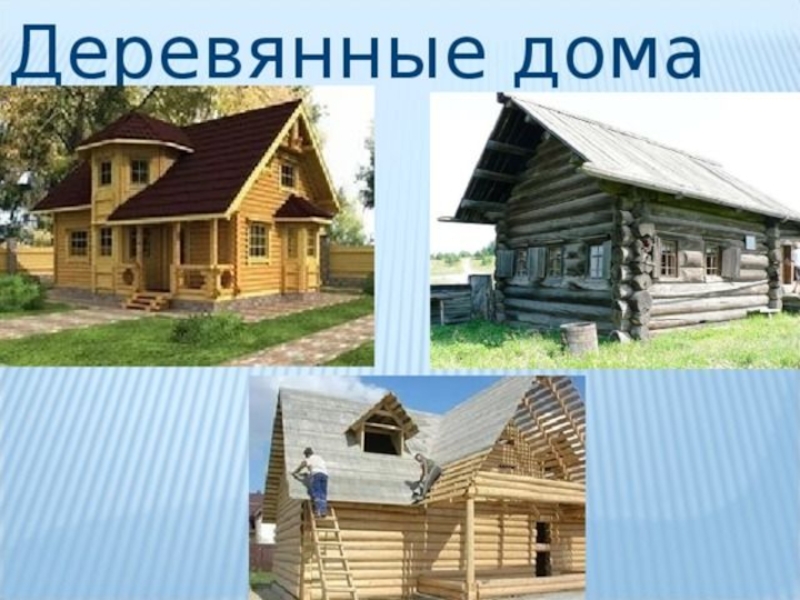 Деревянные дома